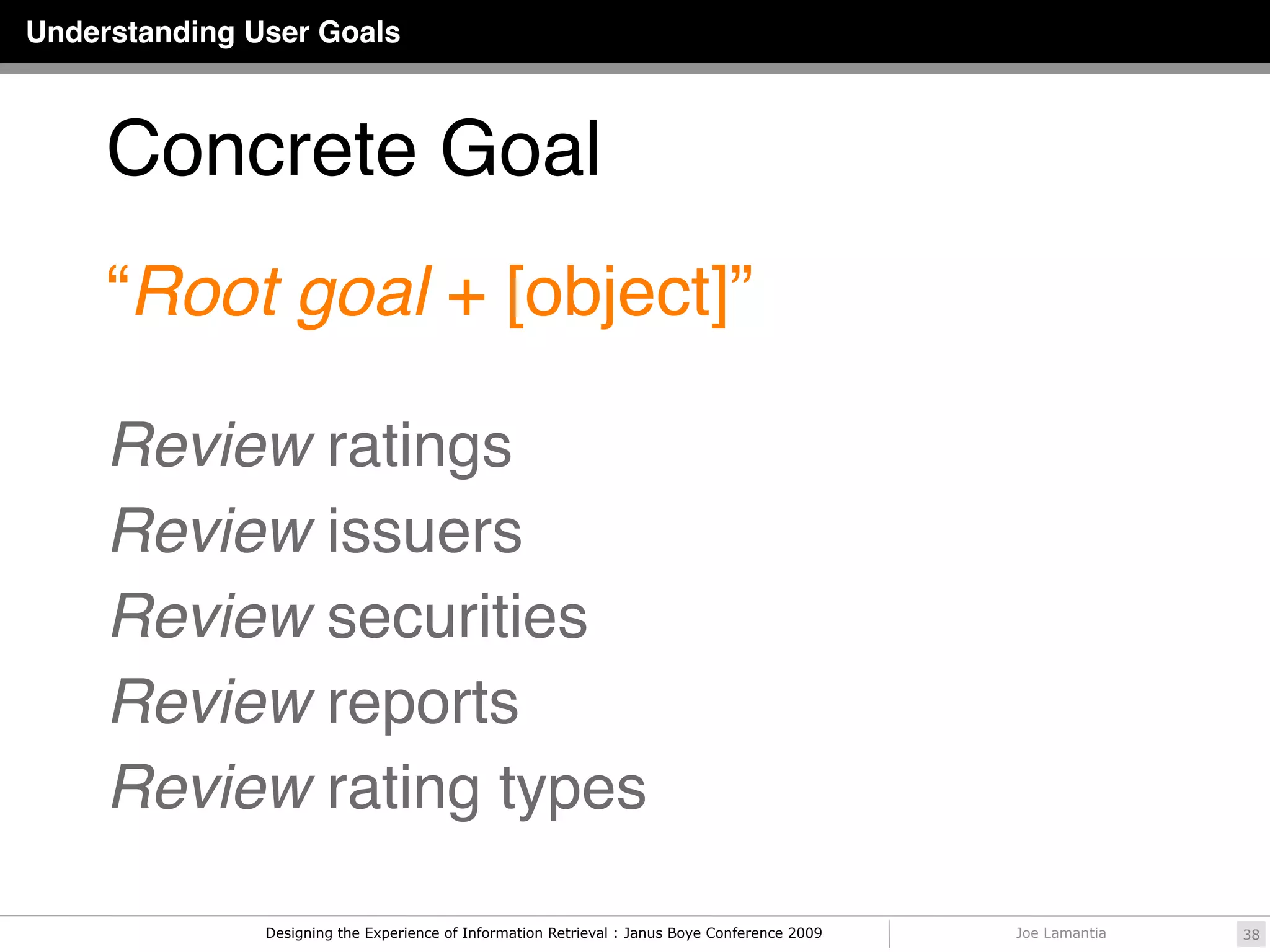 Understanding User Goals

Concrete Goal

“Root goal + [object]”

Review ratings
Review issuers
Review securities
Review reports
Review rating types

Designing the Experience of Information Retrieval : Janus Boye Conference 2009

Joe Lamantia

38